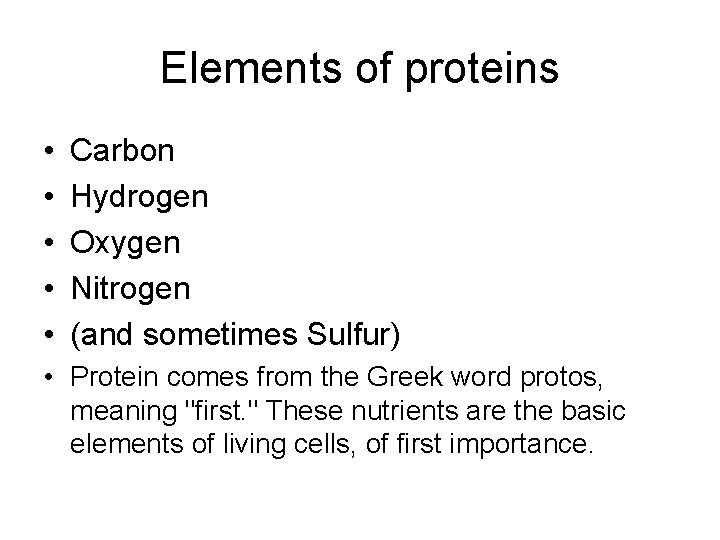 Elements of proteins

• Carbon
• Hydrogen
• Oxygen
• Nitrogen
• (and sometimes Sulfur)
• Protein comes from the Greek word protos, meaning "first." These nutrients are the basic elements of living cells, of first importance.